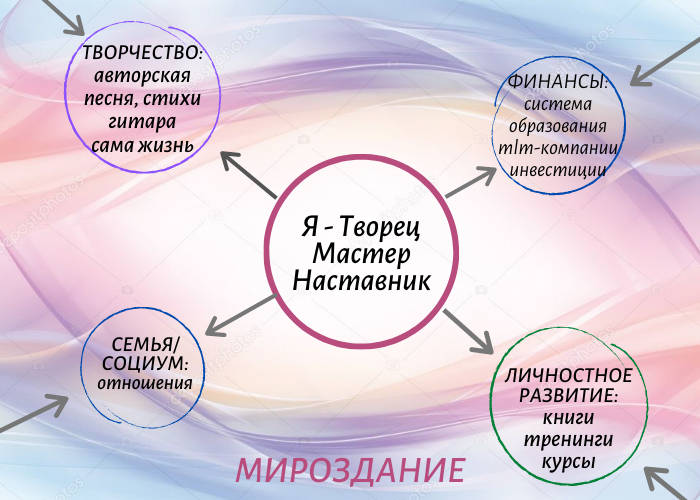 ТВОРЧЕСТВО:
авторская песня, стихи гитара сама жизнь

ФИНАНСЫ:
система образования mlm-компании инвестиции

Я - Творец
Мастер
Наставник

СЕМЬЯ/
СОЦИУМ:
отношения

ЛИЧНОСТНОЕ РАЗВИТИЕ:
книги тренинги курсы

МИРОЗДАНИЕ